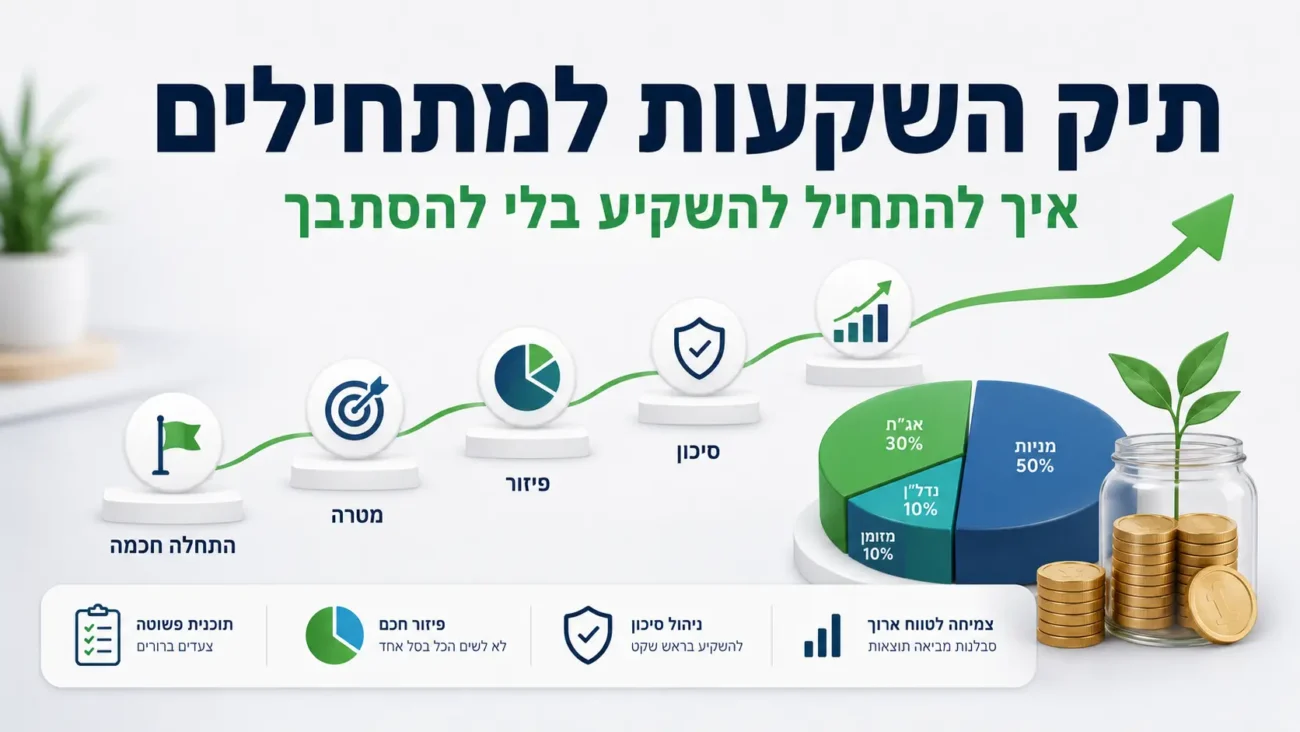 תיק השקעות למתחילים
איך להתחיל להשקיע בלי להסתבך

התחלה חכמה
מטרה
פיזור
סיכון

אג"ח
30%
מניות
50%
נדל"ן
10%
מזומן
10%

צמיחה לטווח ארוך
סבלנות מביאה תוצאות
ניהול סיכון
להשקיע בראש שקט
פיזור חכם
לא לשים הכל בסל אחד
תוכנית פשוטה
צעדים ברורים